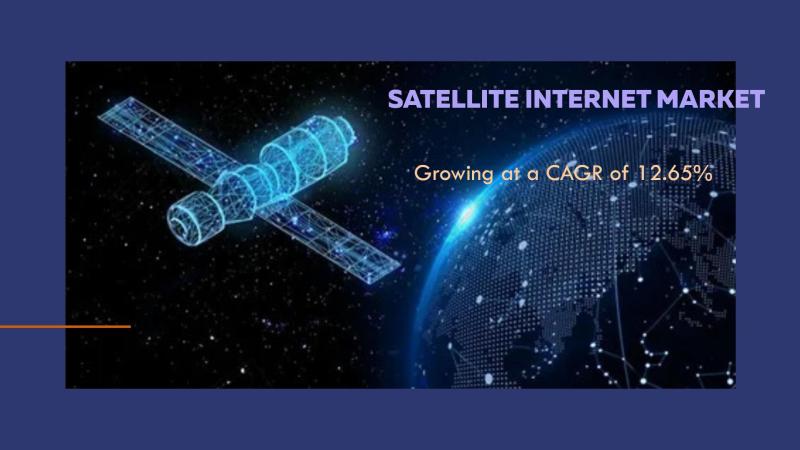 SATELLITE INTERNET MARKET

Growing at a CAGR of 12.65%